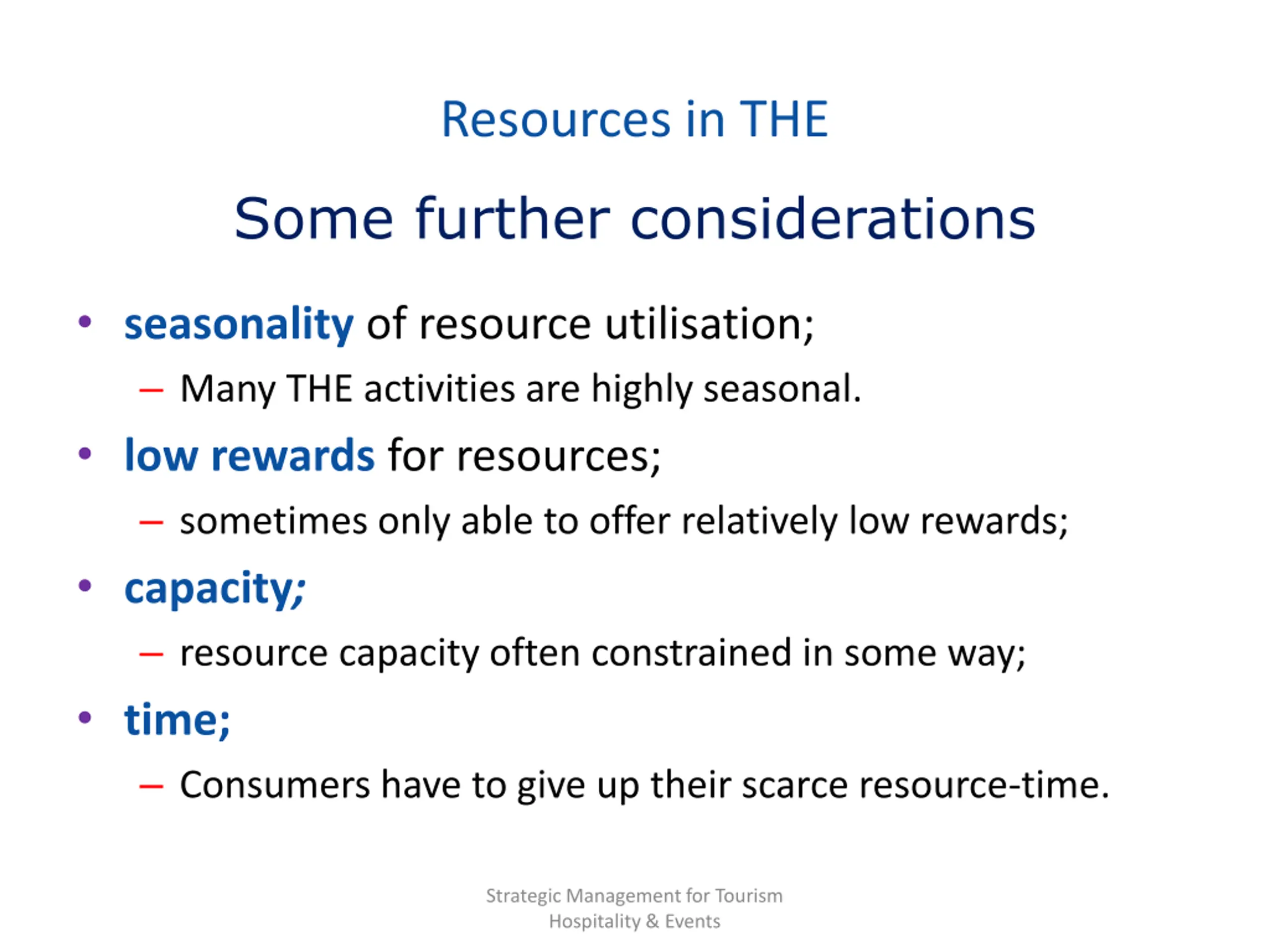 Resources in THE

Some further considerations

• seasonality of resource utilisation;
– Many THE activities are highly seasonal.
• low rewards for resources;
– sometimes only able to offer relatively low rewards;
• capacity;
– resource capacity often constrained in some way;
• time;
– Consumers have to give up their scarce resource-time.

Strategic Management for Tourism Hospitality & Events